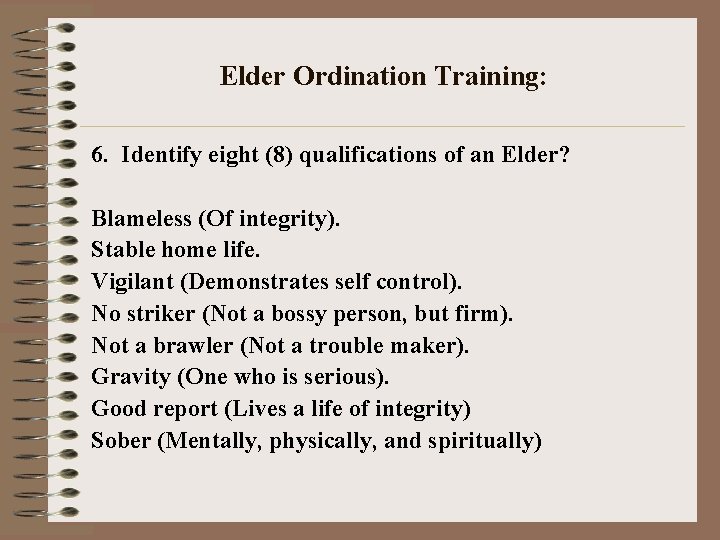 Elder Ordination Training:

6. Identify eight (8) qualifications of an Elder?

Blameless (Of integrity).
Stable home life.
Vigilant (Demonstrates self control).
No striker (Not a bossy person, but firm).
Not a brawler (Not a trouble maker).
Gravity (One who is serious).
Good report (Lives a life of integrity)
Sober (Mentally, physically, and spiritually)